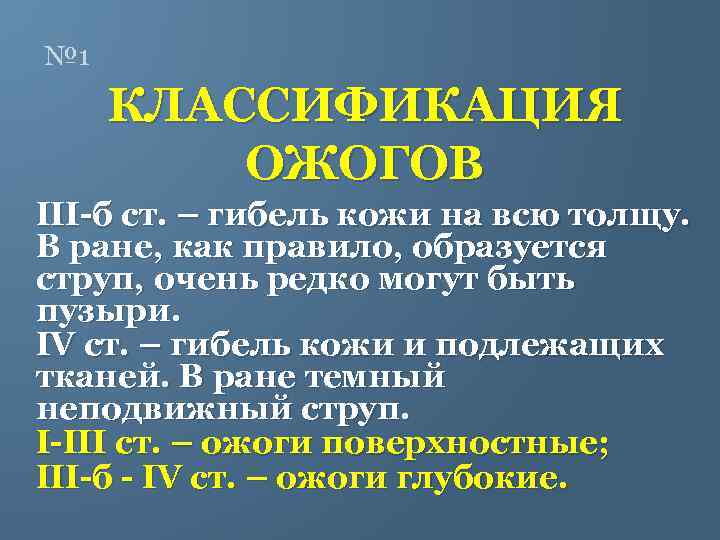 №1

КЛАССИФИКАЦИЯ ОЖОГОВ

III-б ст. – гибель кожи на всю толщу. В ране, как правило, образуется струп, очень редко могут быть пузыри.
IV ст. – гибель кожи и подлежащих тканей. В ране темный неподвижный струп.
I-III ст. – ожоги поверхностные;
III-б - IV ст. – ожоги глубокие.